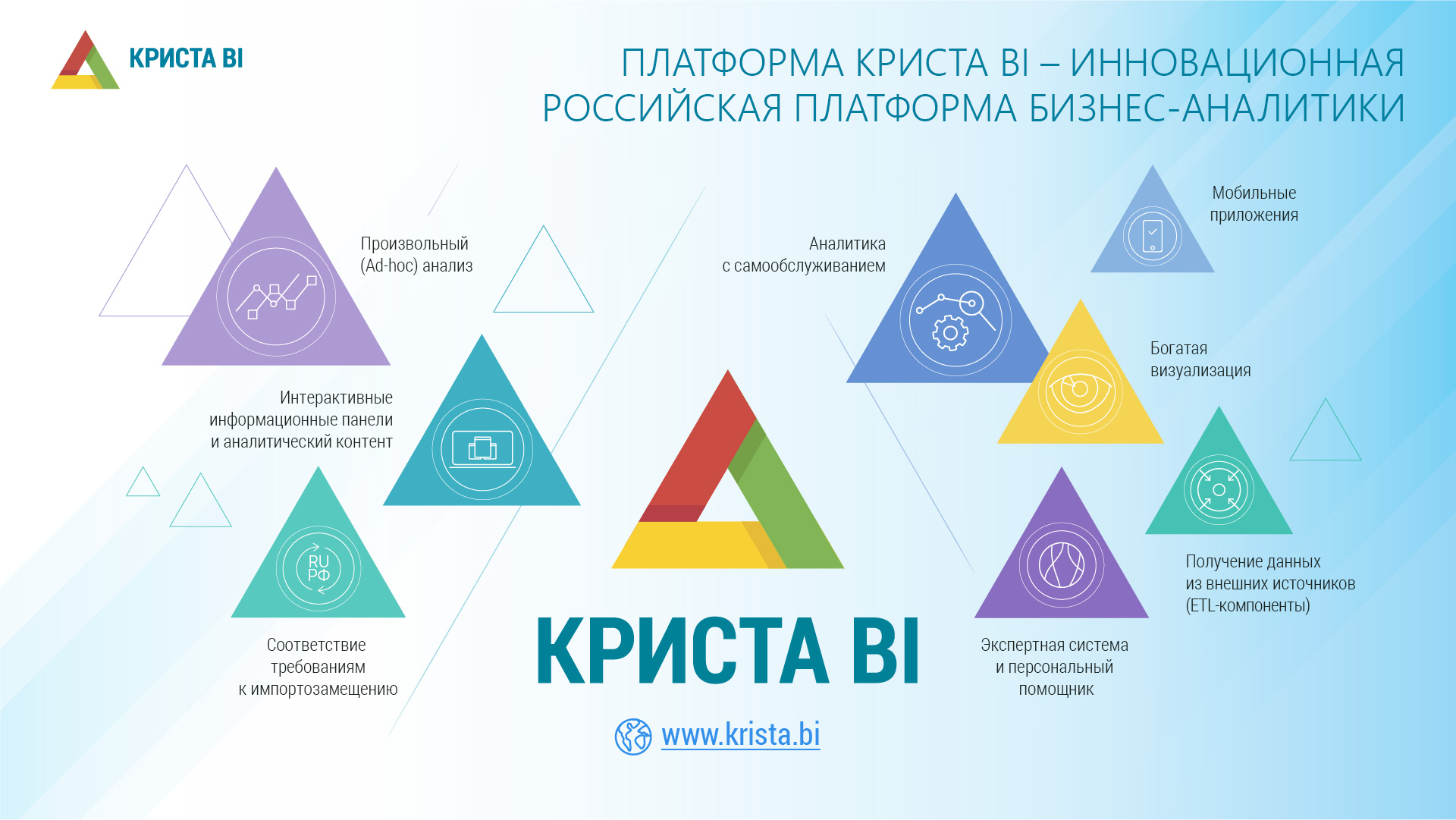 КРИСТА BI

ПЛАТФОРМА КРИСТА BI – ИННОВАЦИОННАЯ РОССИЙСКАЯ ПЛАТФОРМА БИЗНЕС-АНАЛИТИКИ

Произвольный (Ad-hoc) анализ

Интерактивные информационные панели и аналитический контент

RU РФ

Соответствие требованиям к импортозамещению

Аналитика с самообслуживанием

Мобильные приложения

Богатая визуализация

Получение данных из внешних источников (ETL-компоненты)

Экспертная система и персональный помощник

КРИСТА BI

www.krista.bi